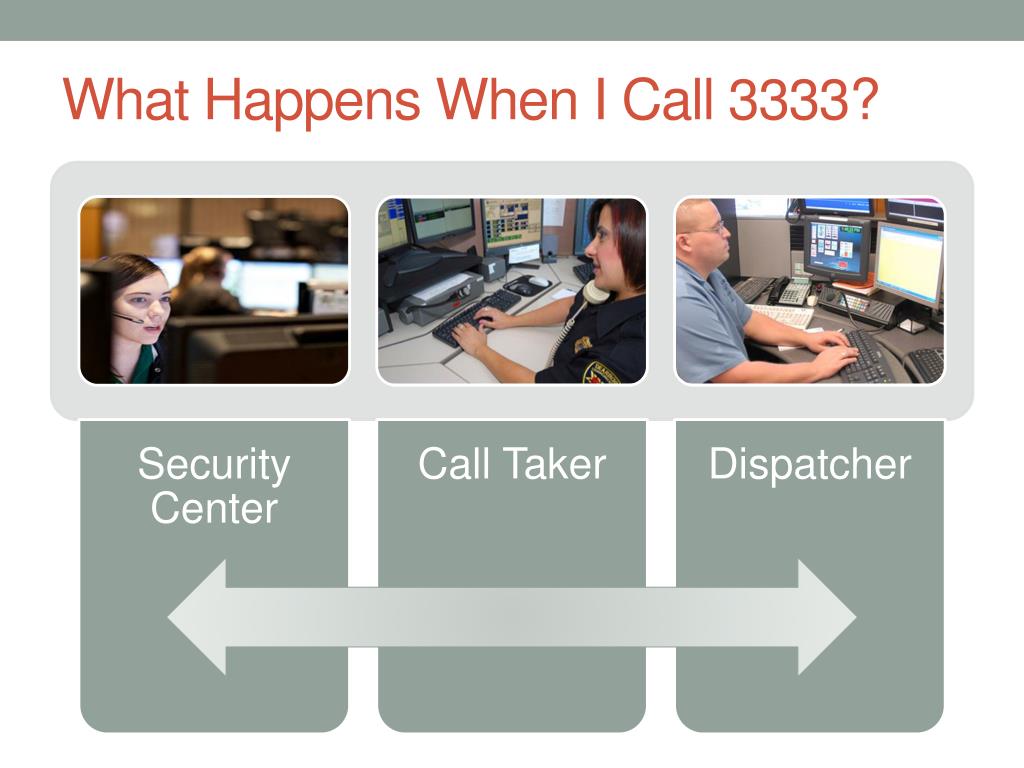 What Happens When I Call 3333?

Security Center

Call Taker

Dispatcher